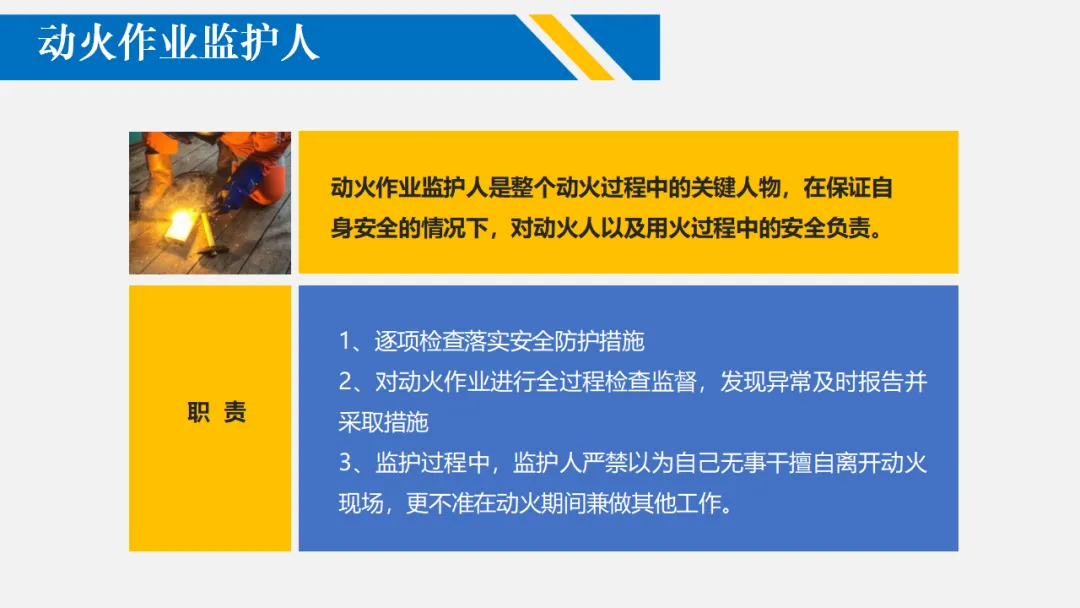 动火作业监护人

动火作业监护人是整个动火过程中的关键人物，在保证自身安全的情况下，对动火人以及用火过程中的安全负责。

职 责

1、逐项检查落实安全防护措施
2、对动火作业进行全过程检查监督，发现异常及时报告并采取措施
3、监护过程中，监护人严禁以为自己无事干擅自离开动火现场，更不准在动火期间兼做其他工作。